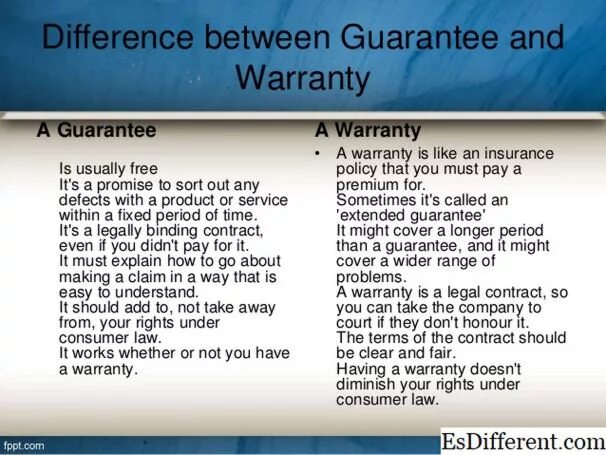 Difference between Guarantee and Warranty

A Guarantee

Is usually free
It's a promise to sort out any defects with a product or service within a fixed period of time.
It's a legally binding contract, even if you didn't pay for it.
It must explain how to go about making a claim in a way that is easy to understand.
It should add to, not take away from, your rights under consumer law.
It works whether or not you have a warranty.

A Warranty

• A warranty is like an insurance policy that you must pay a premium for.
Sometimes it's called an 'extended guarantee'
It might cover a longer period than a guarantee, and it might cover a wider range of problems.
A warranty is a legal contract, so you can take the company to court if they don't honour it.
The terms of the contract should be clear and fair.
Having a warranty doesn't diminish your rights under consumer law.

fppt.com

EsDifferent.com